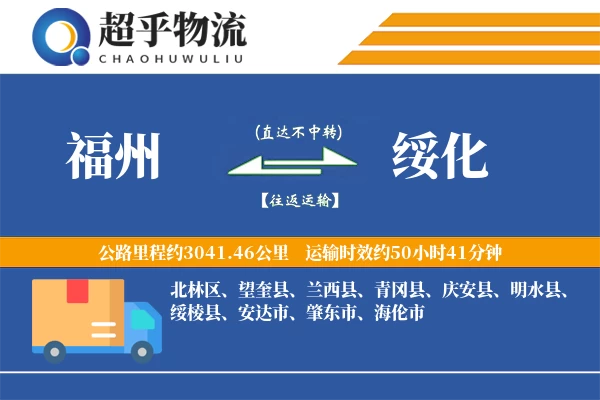 超乎物流
CHAOHUWULIU

福州

(直达不中转)

【往返运输】

绥化

公路里程约3041.46公里　运输时效约50小时41分钟

北林区、望奎县、兰西县、青冈县、庆安县、明水县、绥棱县、安达市、肇东市、海伦市